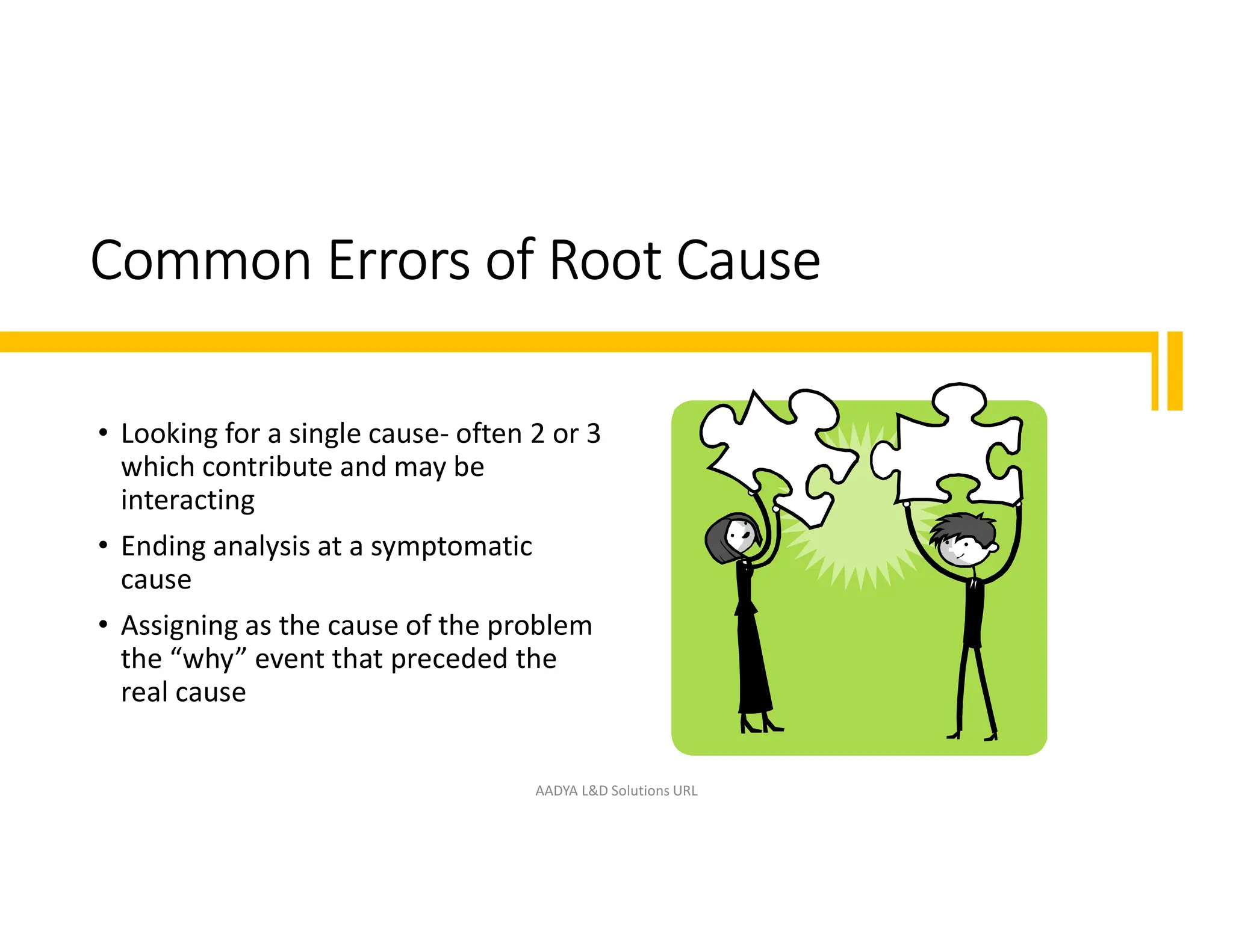 Common Errors of Root Cause

• Looking for a single cause- often 2 or 3 which contribute and may be interacting

• Ending analysis at a symptomatic cause

• Assigning as the cause of the problem the “why” event that preceded the real cause

AADYA L&D Solutions URL